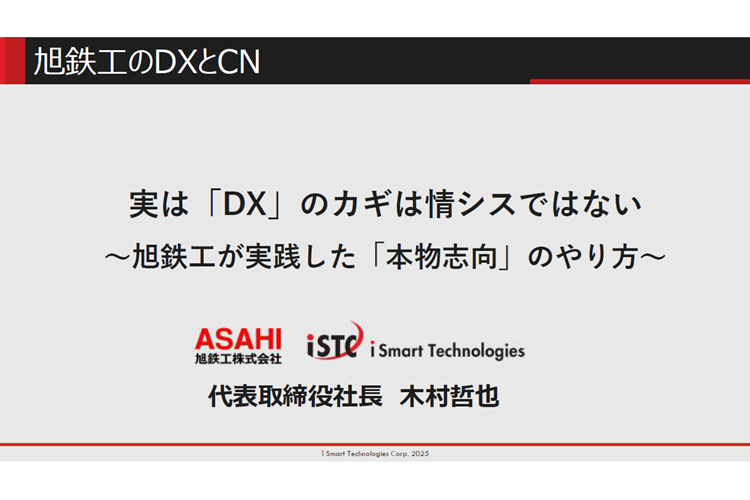 旭鉄工のDXとCN

実は「DX」のカギは情シスではない
～旭鉄工が実践した「本物志向」のやり方～

ASAHI
旭鉄工株式会社

iSTC i Smart Technologies

代表取締役社長　木村哲也

i Smart Technologies Corp. 2025